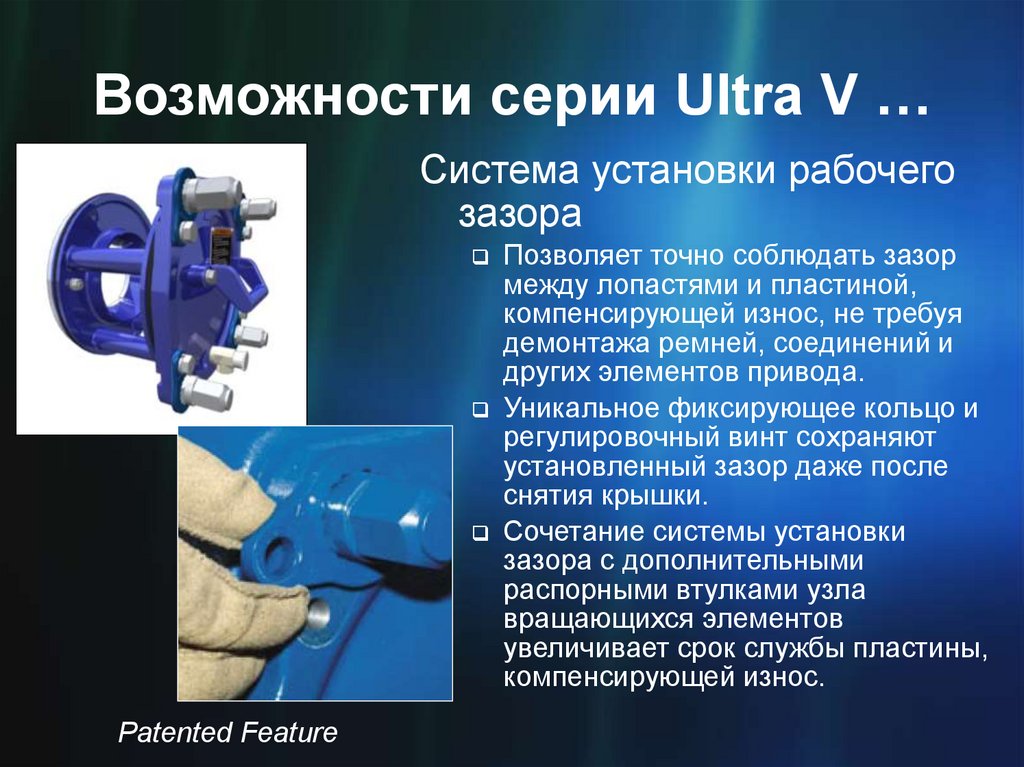 Возможности серии Ultra V …

Система установки рабочего зазора

❑ Позволяет точно соблюдать зазор между лопастями и пластиной, компенсирующей износ, не требуя демонтажа ремней, соединений и других элементов привода.

❑ Уникальное фиксирующее кольцо и регулировочный винт сохраняют установленный зазор даже после снятия крышки.

❑ Сочетание системы установки зазора с дополнительными распорными втулками узла вращающихся элементов увеличивает срок службы пластины, компенсирующей износ.

Patented Feature